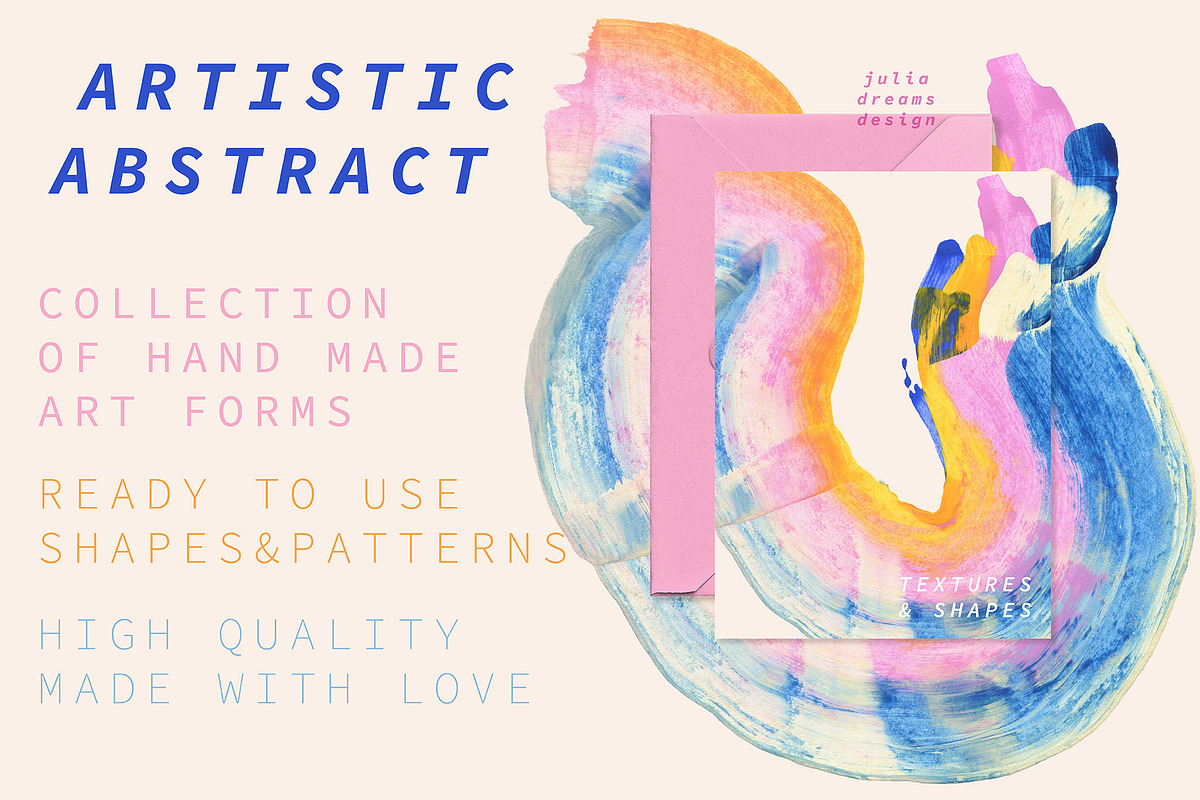 ARTISTIC ABSTRACT

COLLECTION OF HAND MADE ART FORMS

READY TO USE SHAPES&PATTERNS

HIGH QUALITY MADE WITH LOVE

julia dreams design

TEXTURES & SHAPES